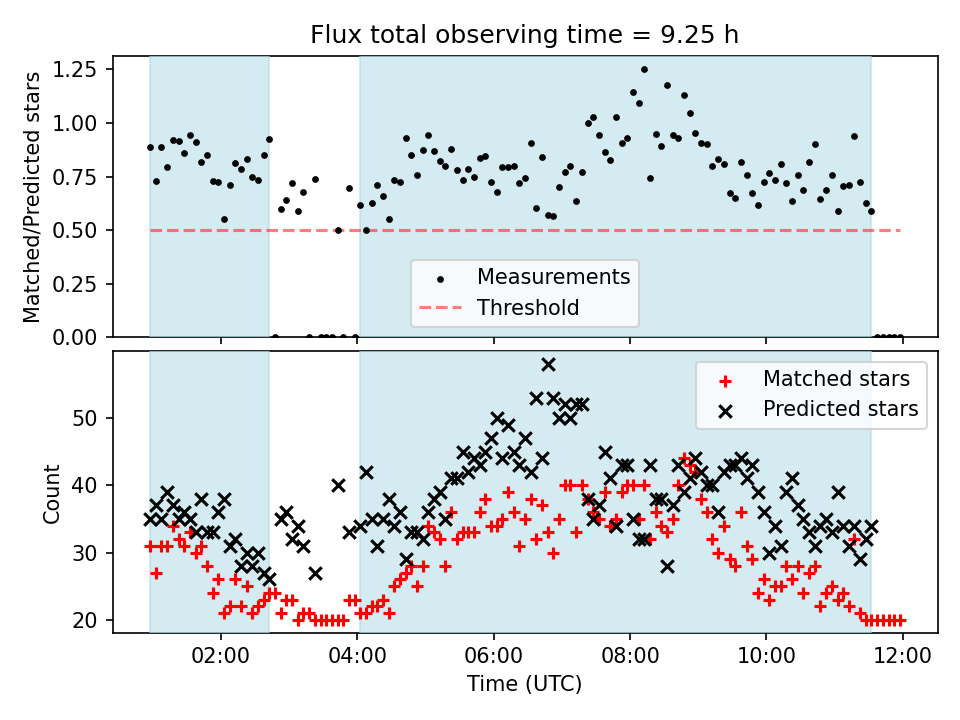 Flux total observing time = 9.25 h

Matched/Predicted stars

1.25
1.00
0.75
0.50
0.25
0.00

Measurements
Threshold

Count

50
40
30
20

Matched stars
Predicted stars

02:00
04:00
06:00
08:00
10:00
12:00

Time (UTC)